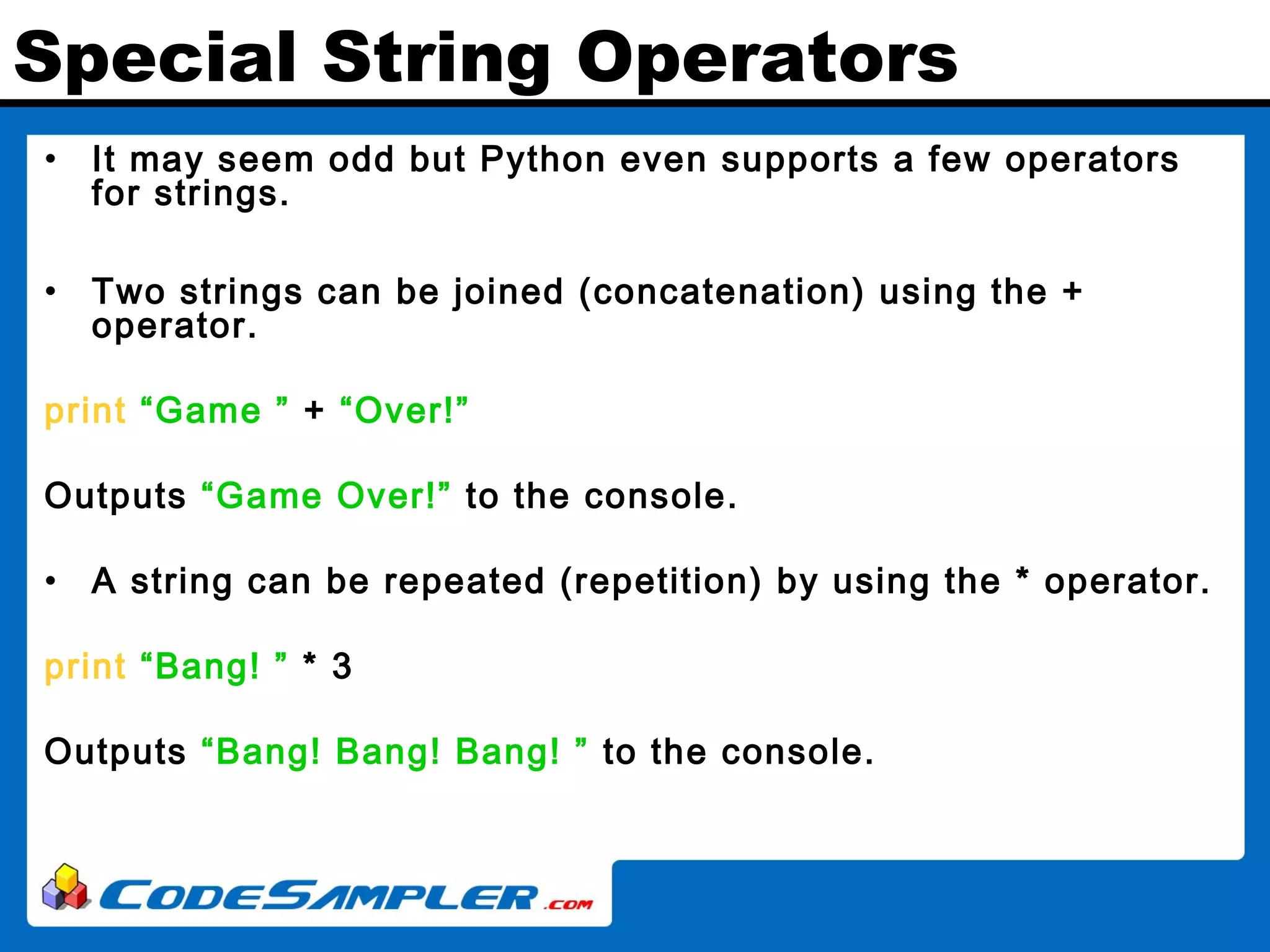 Special String Operators

• It may seem odd but Python even supports a few operators for strings.

• Two strings can be joined (concatenation) using the + operator.

print “Game ” + “Over!”

Outputs “Game Over!” to the console.

• A string can be repeated (repetition) by using the * operator.

print “Bang! ” * 3

Outputs “Bang! Bang! Bang! ” to the console.

CODESAMPLER.com